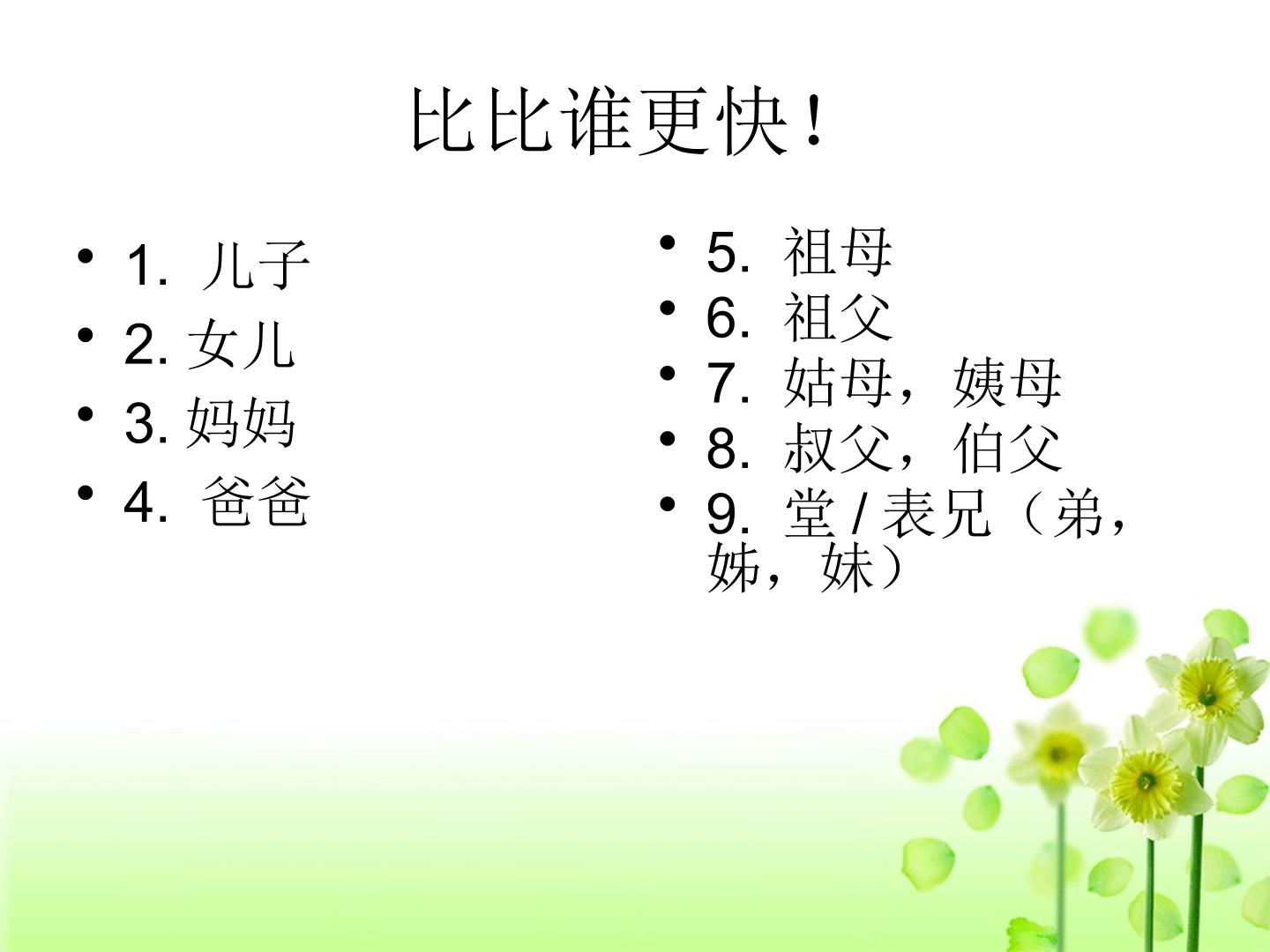 比比谁更快！

• 1.儿子
• 2.女儿
• 3.妈妈
• 4.爸爸

• 5.祖母
• 6.祖父
• 7.姑母，姨母
• 8.叔父，伯父
• 9.堂/表兄（弟，姊，妹）